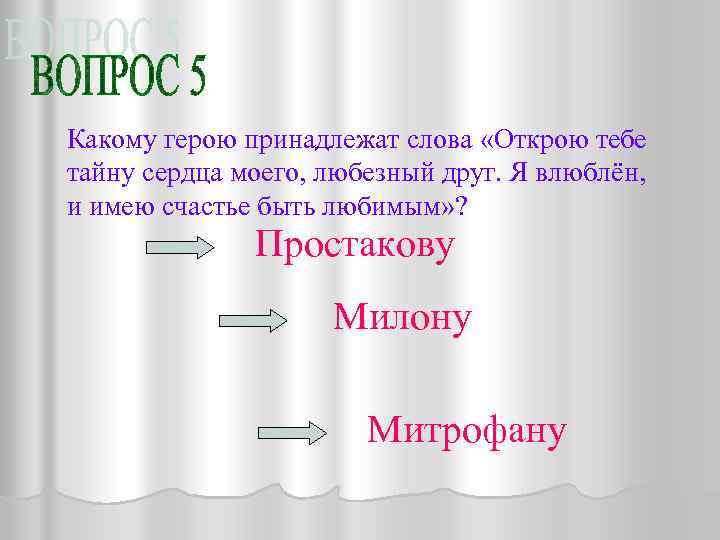 ВОПРОС 5

Какому герою принадлежат слова «Открою тебе тайну сердца моего, любезный друг. Я влюблён, и имею счастье быть любимым»?

Простакову

Милону

Митрофану